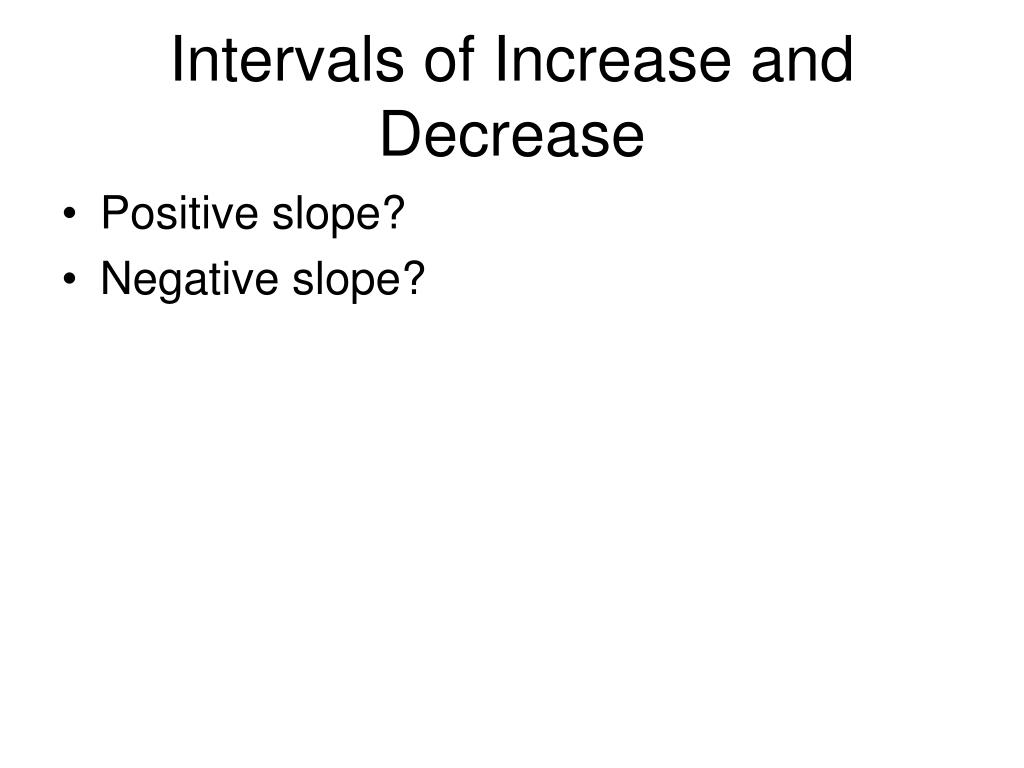 Intervals of Increase and Decrease

• Positive slope?
• Negative slope?